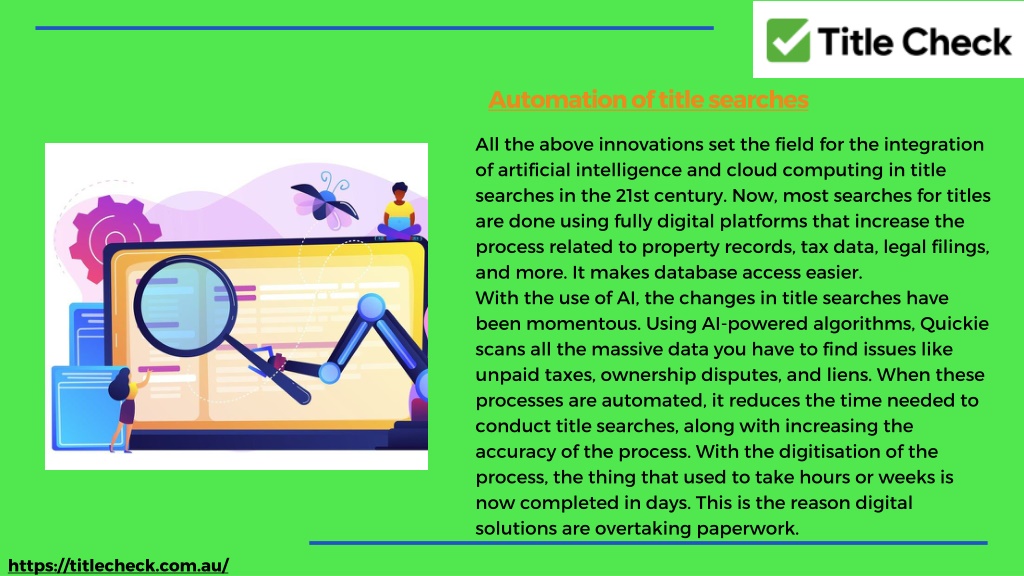 Title Check

Automation of title searches

All the above innovations set the field for the integration of artificial intelligence and cloud computing in title searches in the 21st century. Now, most searches for titles are done using fully digital platforms that increase the process related to property records, tax data, legal filings, and more. It makes database access easier.
With the use of AI, the changes in title searches have been momentous. Using AI-powered algorithms, Quickie scans all the massive data you have to find issues like unpaid taxes, ownership disputes, and liens. When these processes are automated, it reduces the time needed to conduct title searches, along with increasing the accuracy of the process. With the digitisation of the process, the thing that used to take hours or weeks is now completed in days. This is the reason digital solutions are overtaking paperwork.

https://titlecheck.com.au/